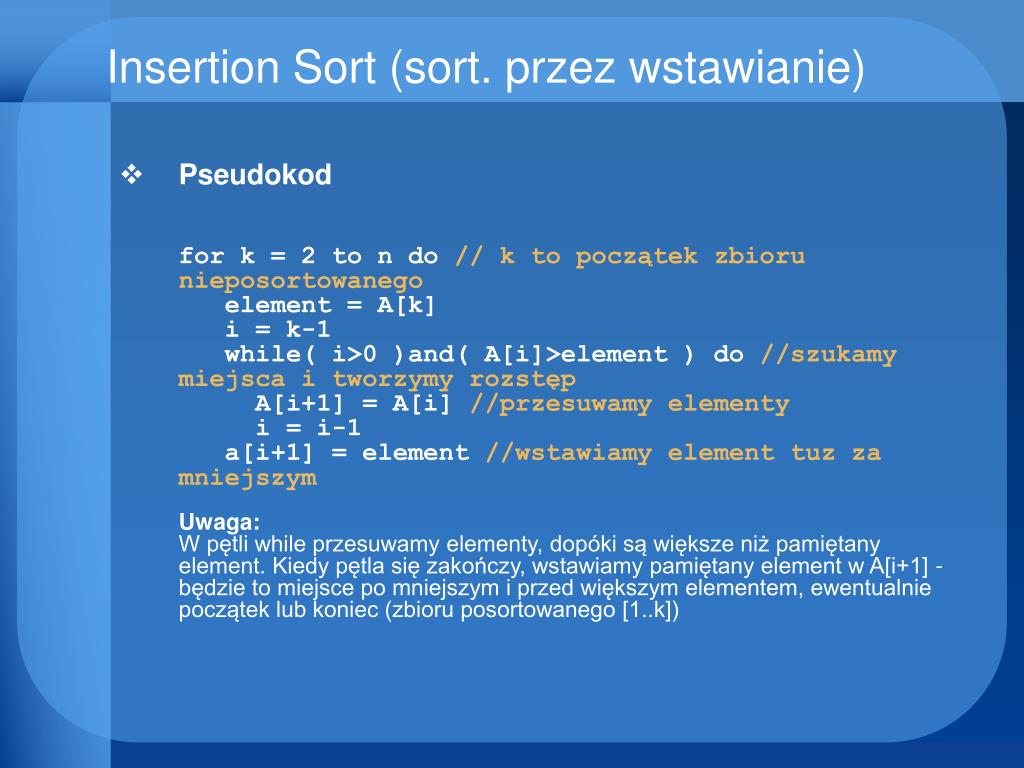 Insertion Sort (sort. przez wstawianie)

❖ Pseudokod

for k = 2 to n do // k to początek zbioru nieposortowanego
element = A[k]
i = k-1
while( i>0 )and( A[i]>element ) do //szukamy miejsca i tworzymy rozstęp
A[i+1] = A[i] //przesuwamy elementy
i = i-1
a[i+1] = element //wstawiamy element tuz za mniejszym

Uwaga:
W pętli while przesuwamy elementy, dopóki są większe niż pamiętany element. Kiedy pętla się zakończy, wstawiamy pamiętany element w A[i+1] - będzie to miejsce po mniejszym i przed większym elementem, ewentualnie początek lub koniec (zbioru posortowanego [1..k])